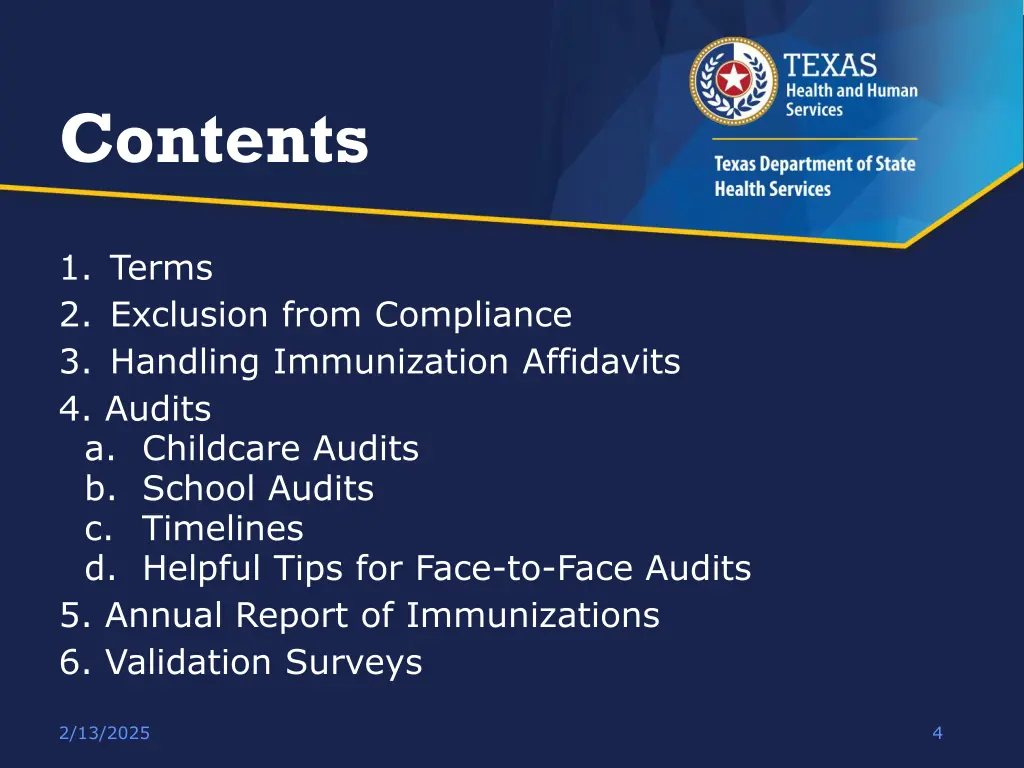 Contents

TEXAS
Health and Human Services

Texas Department of State Health Services

1. Terms
2. Exclusion from Compliance
3. Handling Immunization Affidavits
4. Audits
a. Childcare Audits
b. School Audits
c. Timelines
d. Helpful Tips for Face-to-Face Audits
5. Annual Report of Immunizations
6. Validation Surveys

2/13/2025

4